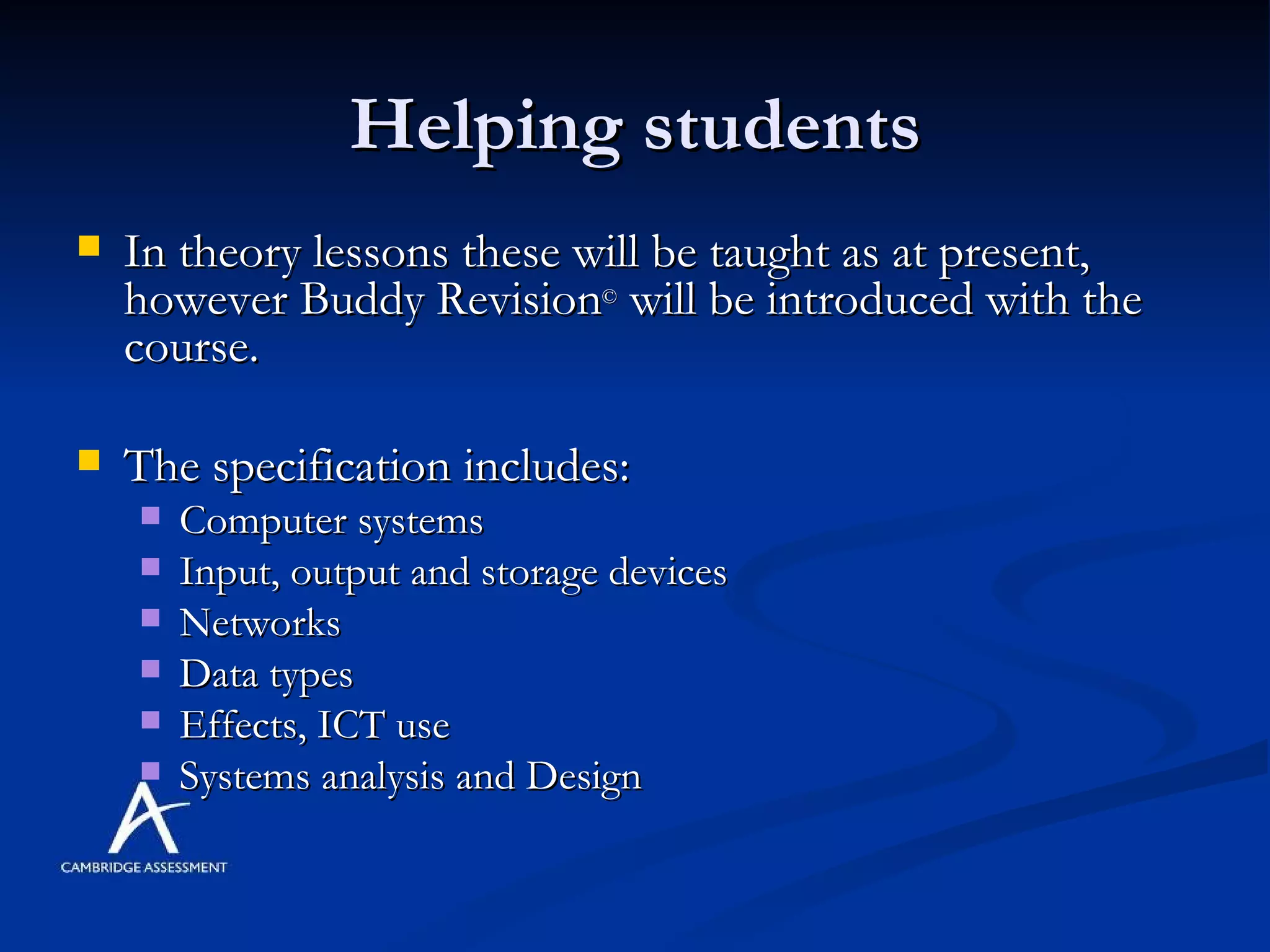 Helping students

In theory lessons these will be taught as at present, however Buddy Revision© will be introduced with the course.

The specification includes:

Computer systems
Input, output and storage devices
Networks
Data types
Effects, ICT use
Systems analysis and Design

CAMBRIDGE ASSESSMENT